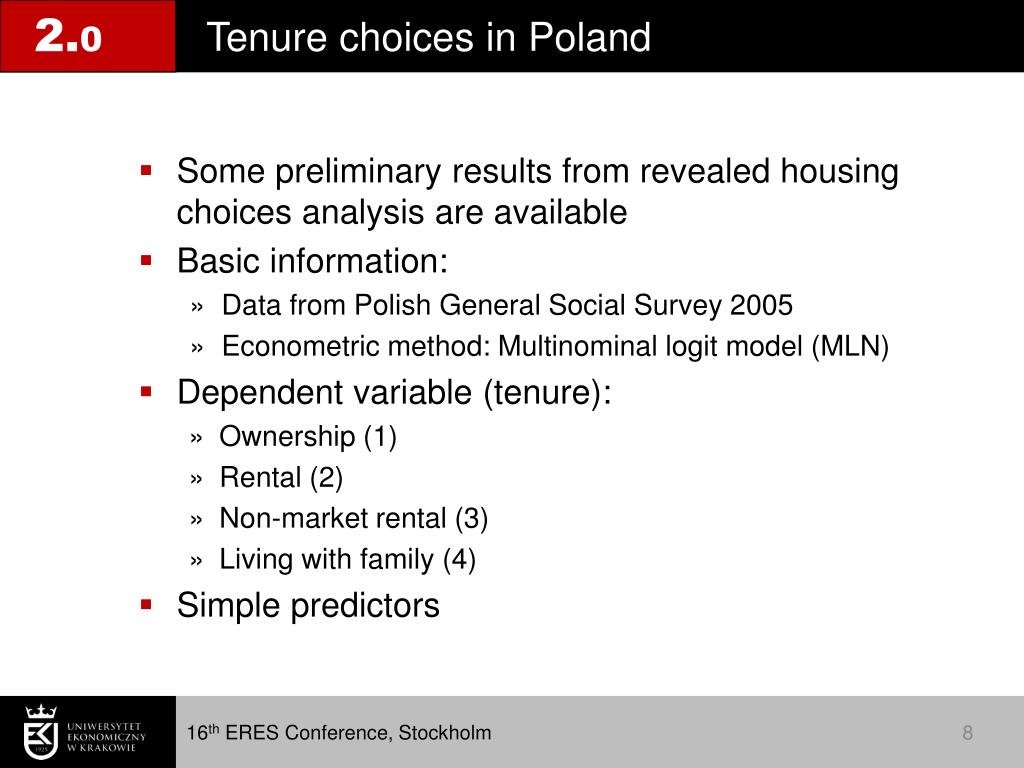 2.0

Tenure choices in Poland

▪ Some preliminary results from revealed housing choices analysis are available
▪ Basic information:
» Data from Polish General Social Survey 2005
» Econometric method: Multinominal logit model (MLN)
▪ Dependent variable (tenure):
» Ownership (1)
» Rental (2)
» Non-market rental (3)
» Living with family (4)
▪ Simple predictors

UNIWERSYTET EKONOMICZNY W KRAKOWIE

16$^{th}$ ERES Conference, Stockholm

8